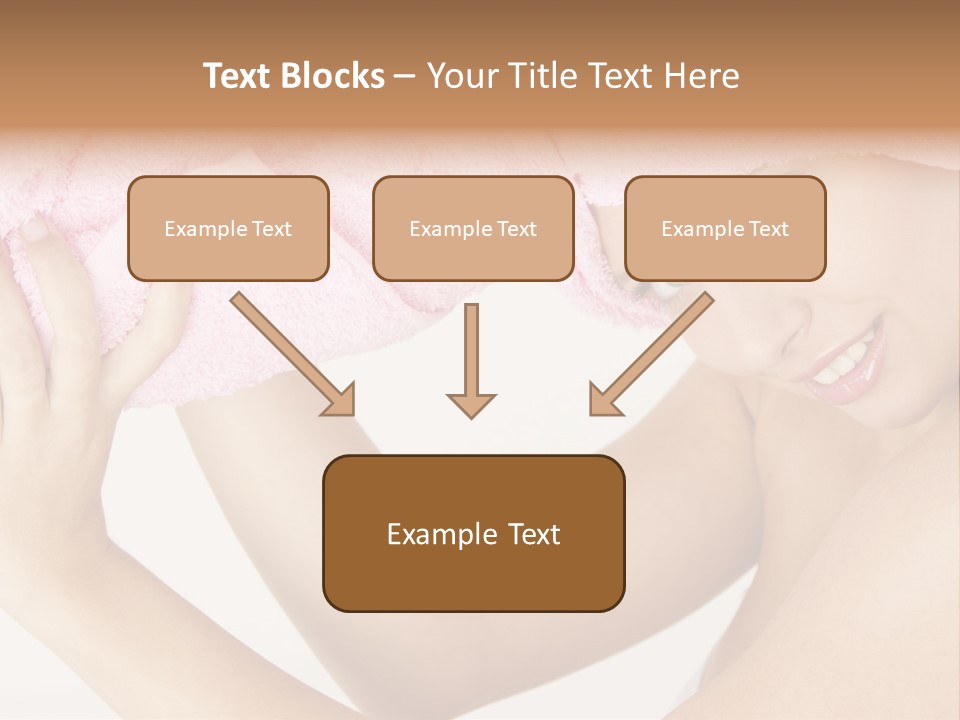 Text Blocks – Your Title Text Here

Example Text

Example Text

Example Text

Example Text